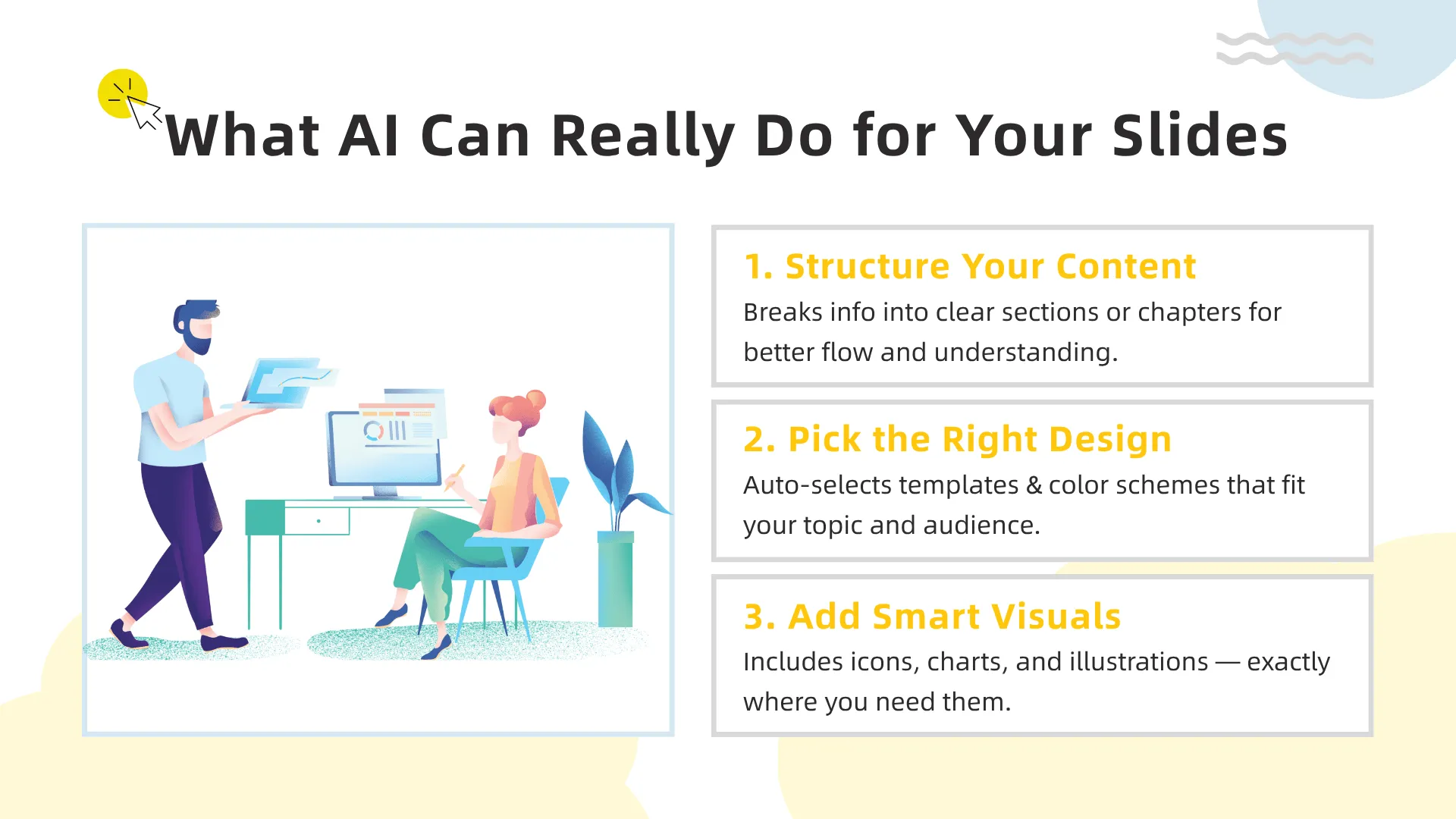 What AI Can Really Do for Your Slides

1. Structure Your Content
Breaks info into clear sections or chapters for better flow and understanding.

2. Pick the Right Design
Auto-selects templates & color schemes that fit your topic and audience.

3. Add Smart Visuals
Includes icons, charts, and illustrations — exactly where you need them.